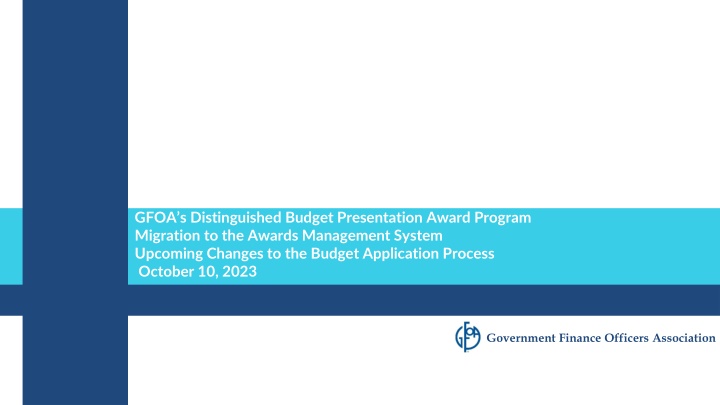 GFOA's Distinguished Budget Presentation Award Program
Migration to the Awards Management System
Upcoming Changes to the Budget Application Process
October 10, 2023

GFOA Government Finance Officers Association